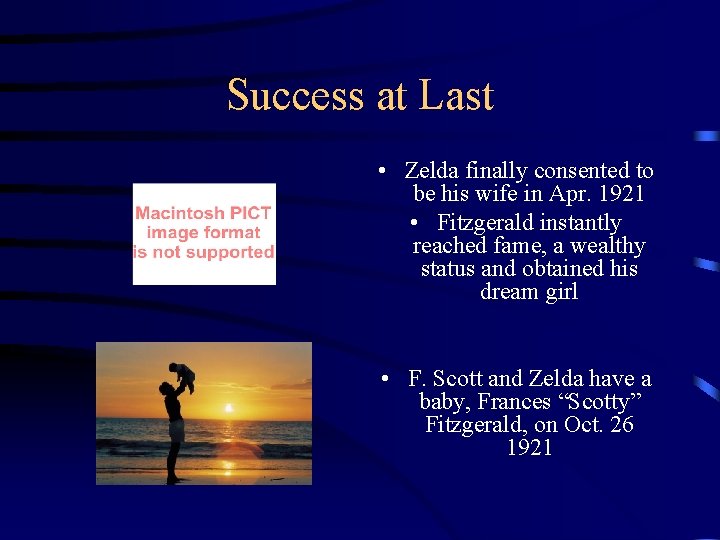 Success at Last

Macintosh PICT image format is not supported

• Zelda finally consented to be his wife in Apr. 1921

• Fitzgerald instantly reached fame, a wealthy status and obtained his dream girl

• F. Scott and Zelda have a baby, Frances “Scotty” Fitzgerald, on Oct. 26 1921